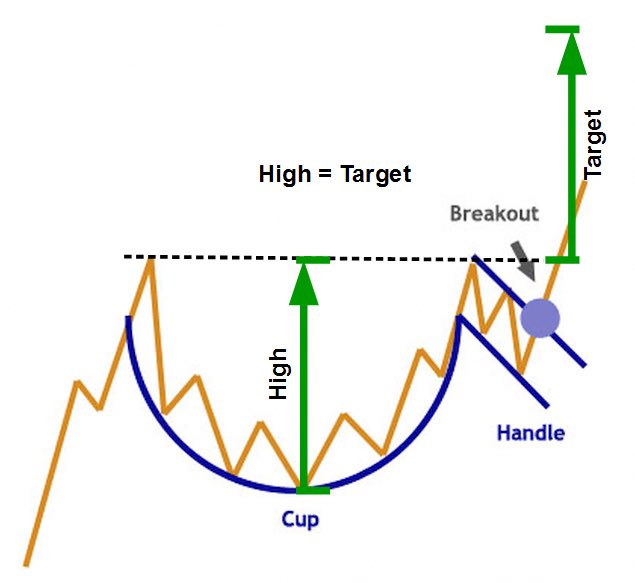 High = Target

Target

Breakout

High

Handle

Cup